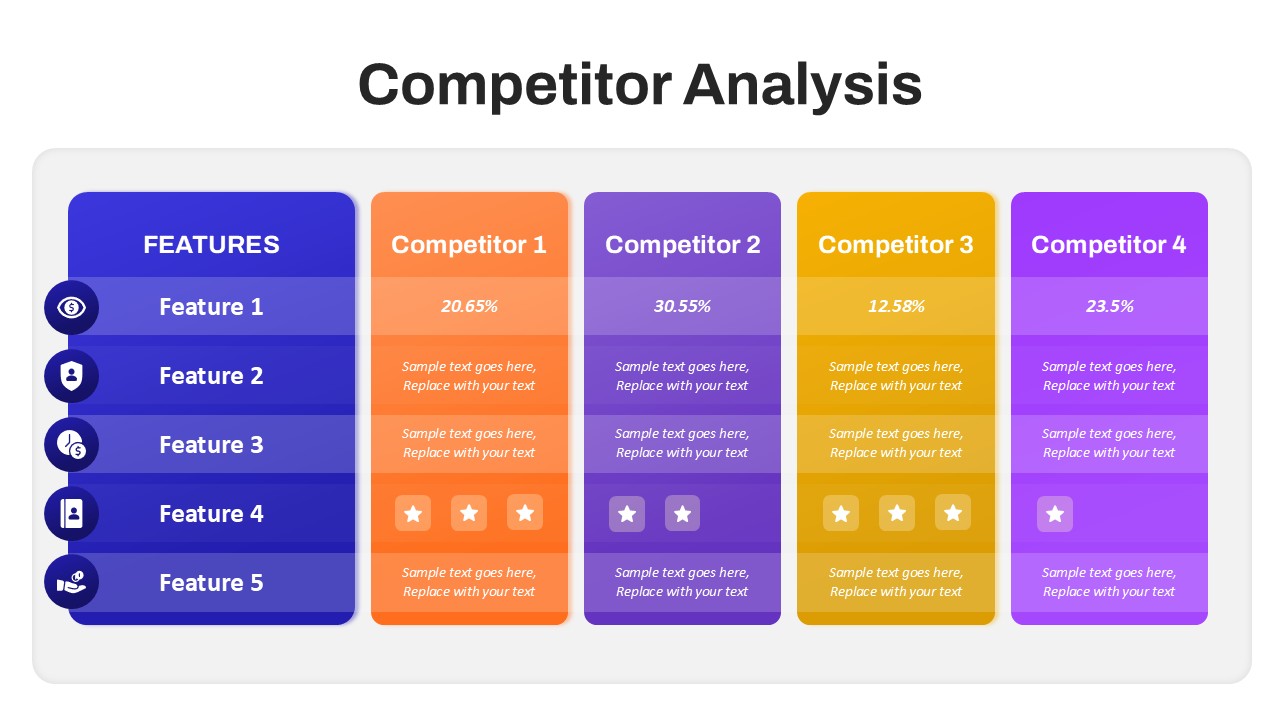 Competitor Analysis

| FEATURES | Competitor 1 | Competitor 2 | Competitor 3 | Competitor 4 |
|---|---|---|---|---|
| Feature 1 | 20.65% | 30.55% | 12.58% | 23.5% |
| Feature 2 | Sample text goes here, Replace with your text | Sample text goes here, Replace with your text | Sample text goes here, Replace with your text | Sample text goes here, Replace with your text |
| Feature 3 | Sample text goes here, Replace with your text | Sample text goes here, Replace with your text | Sample text goes here, Replace with your text | Sample text goes here, Replace with your text |
| Feature 4 | | | | |
| Feature 5 | Sample text goes here, Replace with your text | Sample text goes here, Replace with your text | Sample text goes here, Replace with your text | Sample text goes here, Replace with your text |